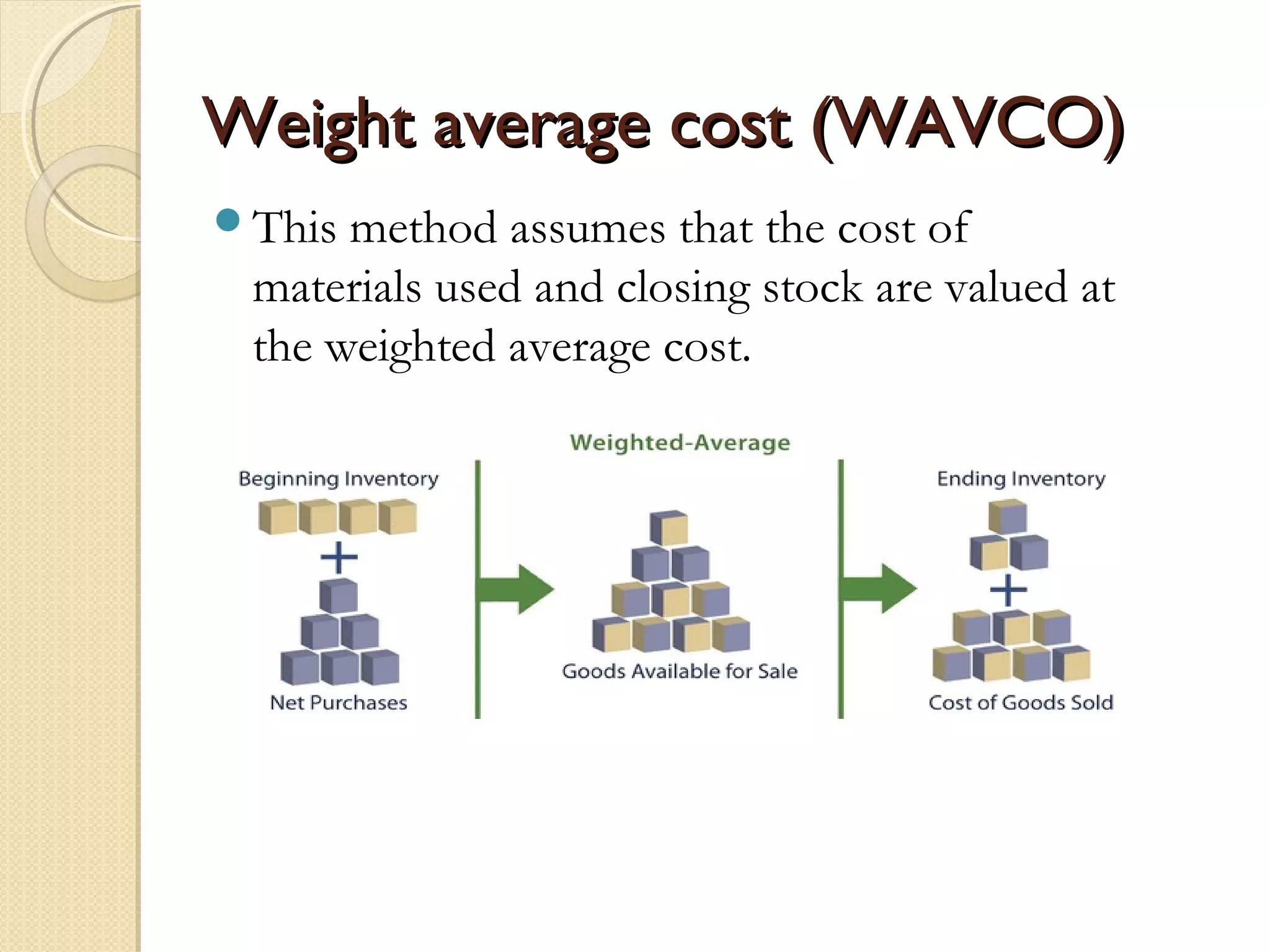 Weight average cost (WAVCO)

This method assumes that the cost of materials used and closing stock are valued at the weighted average cost.

Weighted-Average

Beginning Inventory

+

Net Purchases

Goods Available for Sale

Ending Inventory

+

Cost of Goods Sold